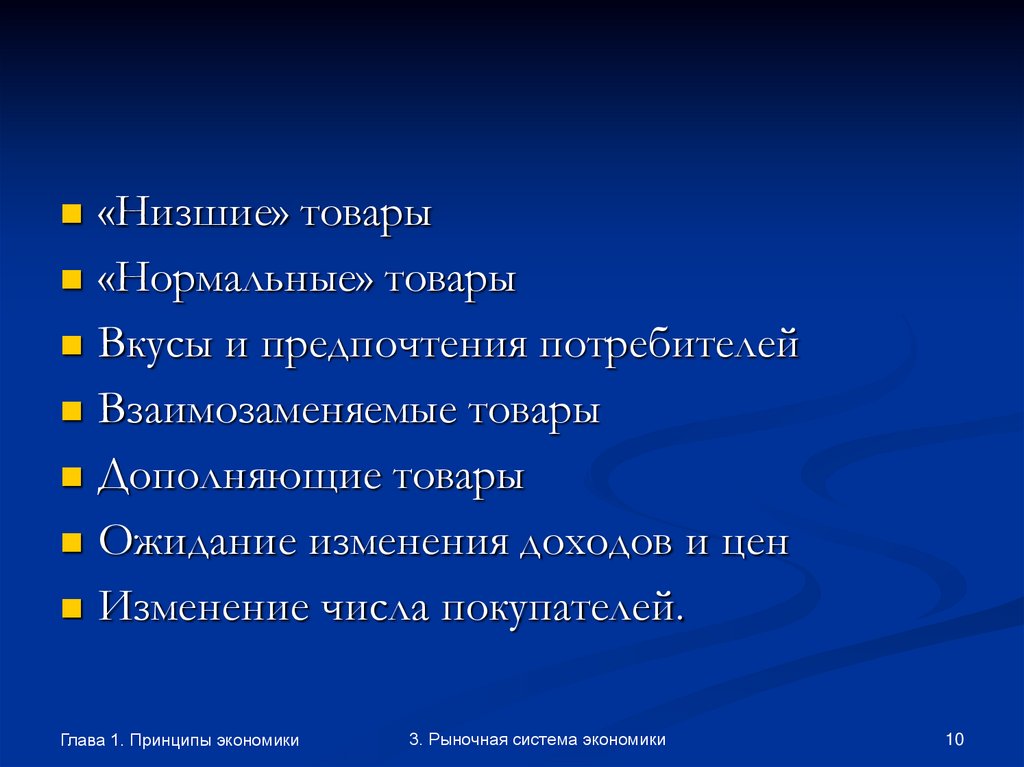 - «Низшие» товары
- «Нормальные» товары
- Вкусы и предпочтения потребителей
- Взаимозаменяемые товары
- Дополняющие товары
- Ожидание изменения доходов и цен
- Изменение числа покупателей.

Глава 1. Принципы экономики

3. Рыночная система экономики

10